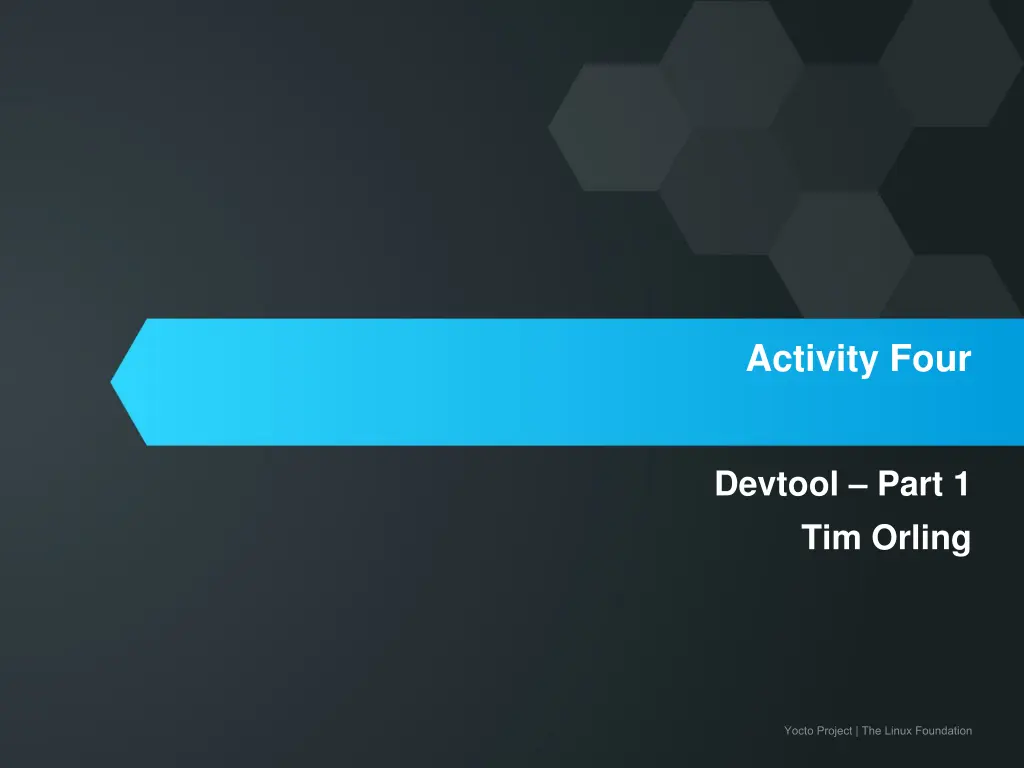 Activity Four

Devtool – Part 1
Tim Orling

Yocto Project | The Linux Foundation